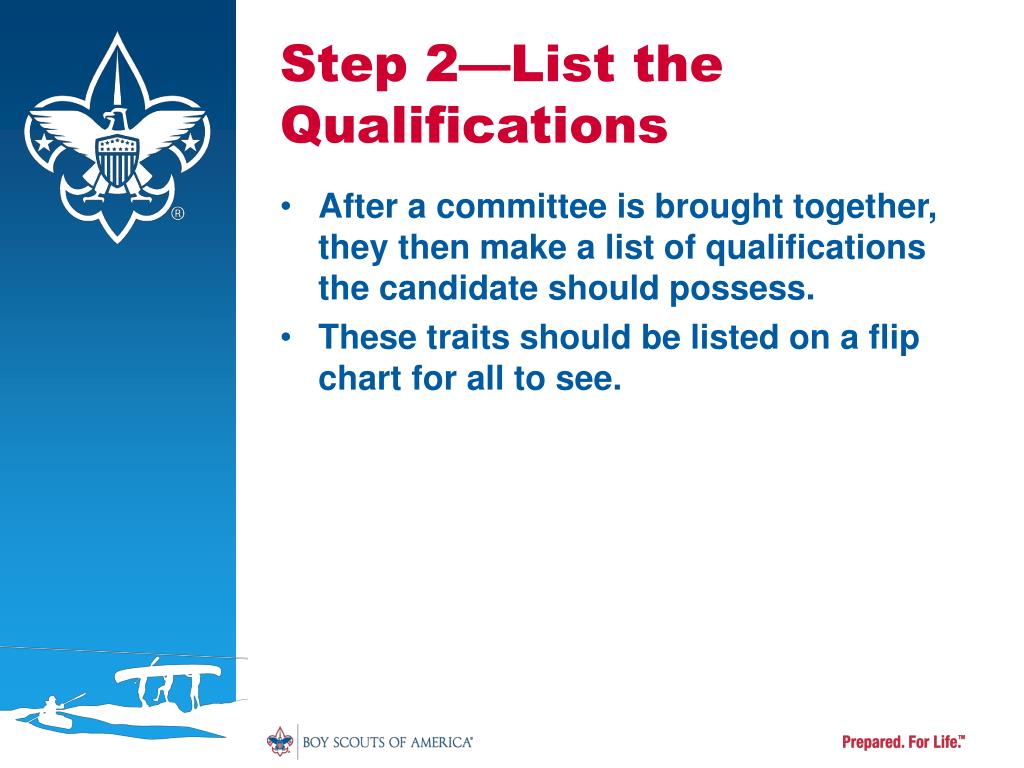 ®

Step 2—List the Qualifications

• After a committee is brought together, they then make a list of qualifications the candidate should possess.
• These traits should be listed on a flip chart for all to see.

BOY SCOUTS OF AMERICA®

Prepared. For Life.™